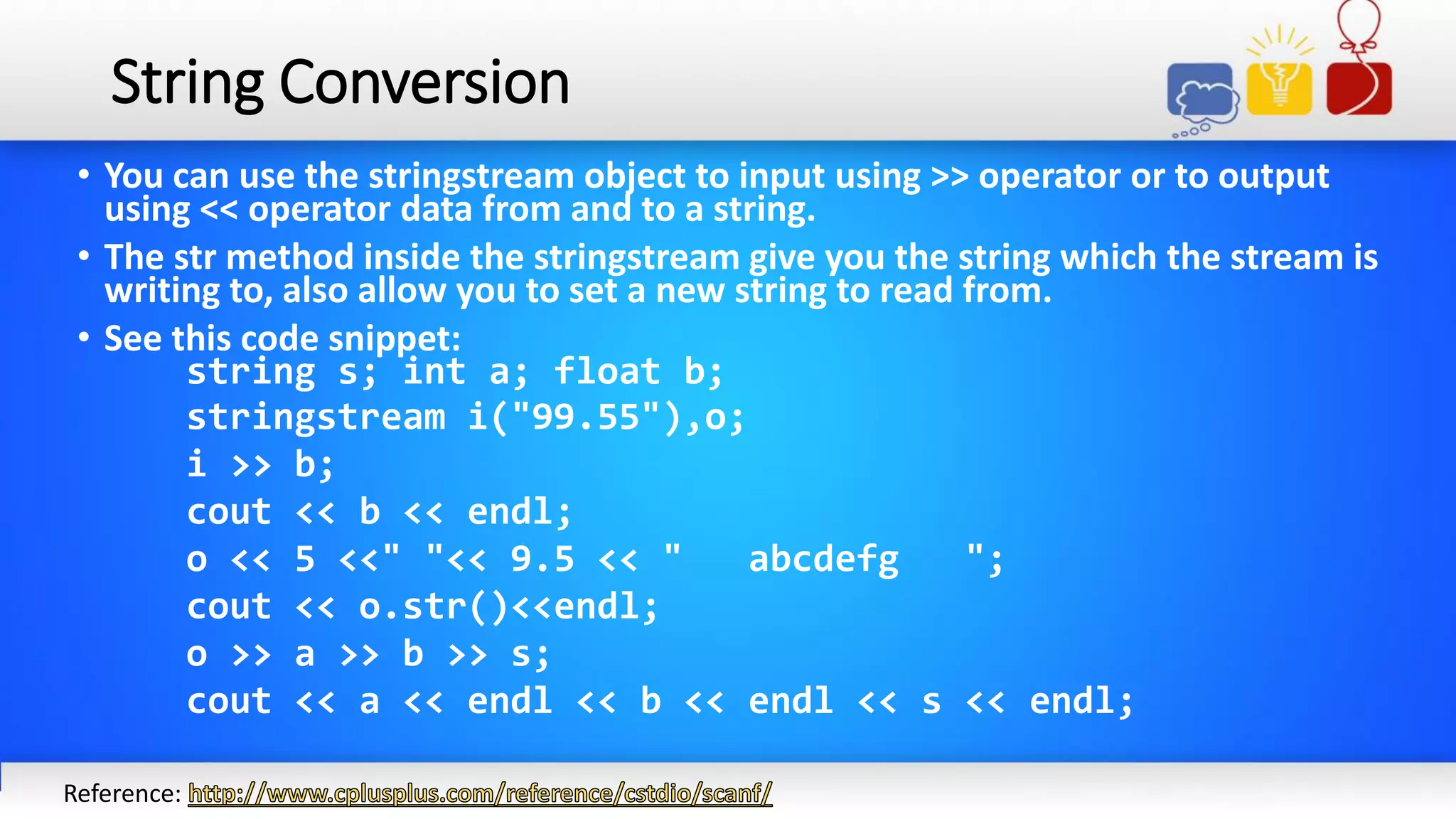 String Conversion

• You can use the stringstream object to input using >> operator or to output using << operator data from and to a string.

• The str method inside the stringstream give you the string which the stream is writing to, also allow you to set a new string to read from.

• See this code snippet:

string s; int a; float b;
stringstream i("99.55"),o;
i >> b;
cout << b << endl;
o << 5 <<" "<< 9.5 << "   abcdefg   ";
cout << o.str()<<endl;
o >> a >> b >> s;
cout << a << endl << b << endl << s << endl;

Reference: http://www.cplusplus.com/reference/cstdio/scanf/